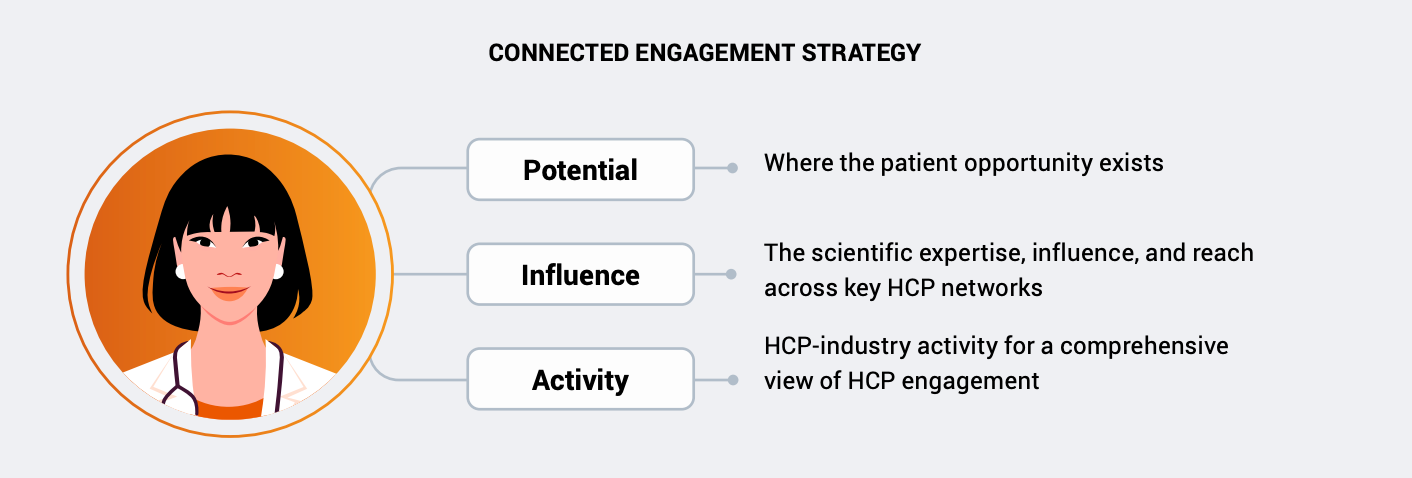 CONNECTED ENGAGEMENT STRATEGY

Potential

Where the patient opportunity exists

Influence

The scientific expertise, influence, and reach across key HCP networks

Activity

HCP-industry activity for a comprehensive view of HCP engagement